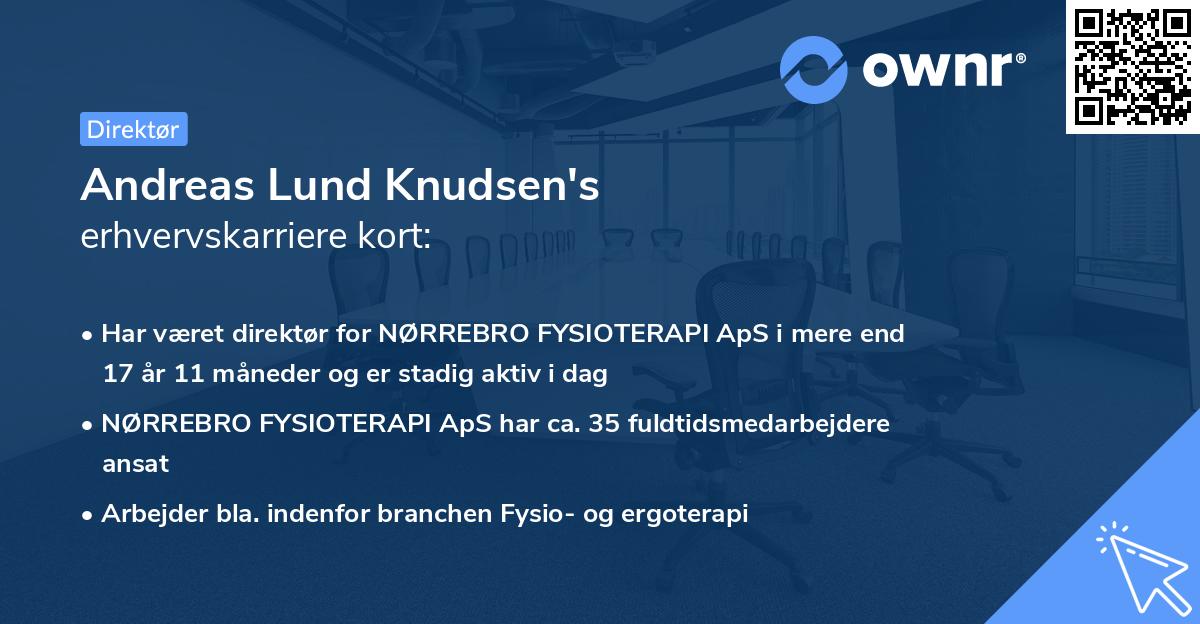 ownr®

Direktør

Andreas Lund Knudsen's
erhvervskarriere kort:

• Har været direktør for NØRREBRO FYSIOTERAPI ApS i mere end 17 år 11 måneder og er stadig aktiv i dag

• NØRREBRO FYSIOTERAPI ApS har ca. 35 fuldtidsmedarbejdere ansat

• Arbejder bla. indenfor branchen Fysio- og ergoterapi